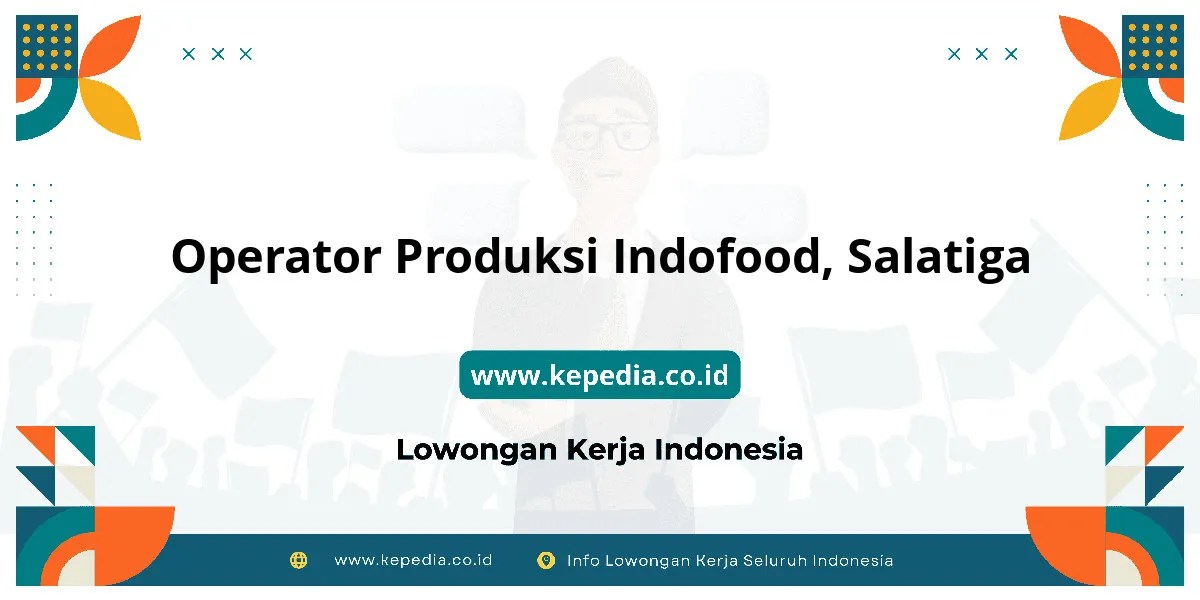 Operator Produksi Indofood, Salatiga

www.kepedia.co.id

Lowongan Kerja Indonesia

www.kepedia.co.id Info Lowongan Kerja Seluruh Indonesia